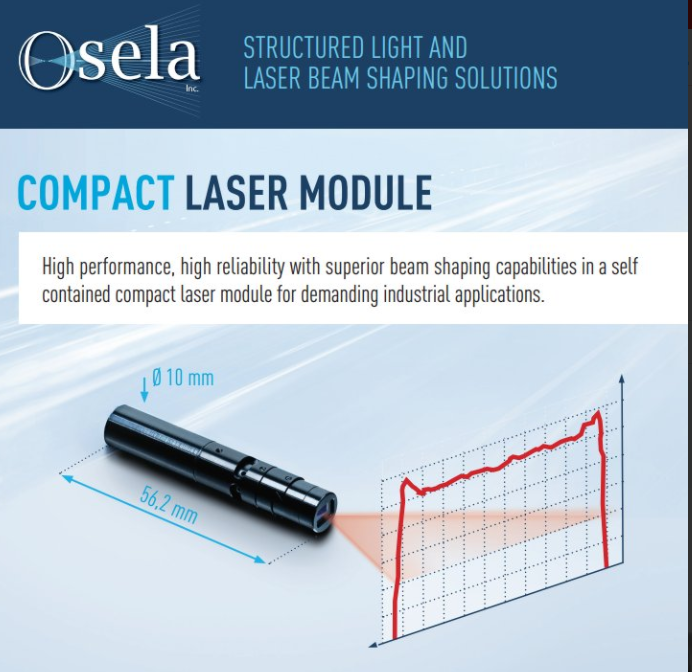 Osela
Inc.

STRUCTURED LIGHT AND LASER BEAM SHAPING SOLUTIONS

COMPACT LASER MODULE

High performance, high reliability with superior beam shaping capabilities in a self contained compact laser module for demanding industrial applications.

Ø 10 mm

56,2 mm